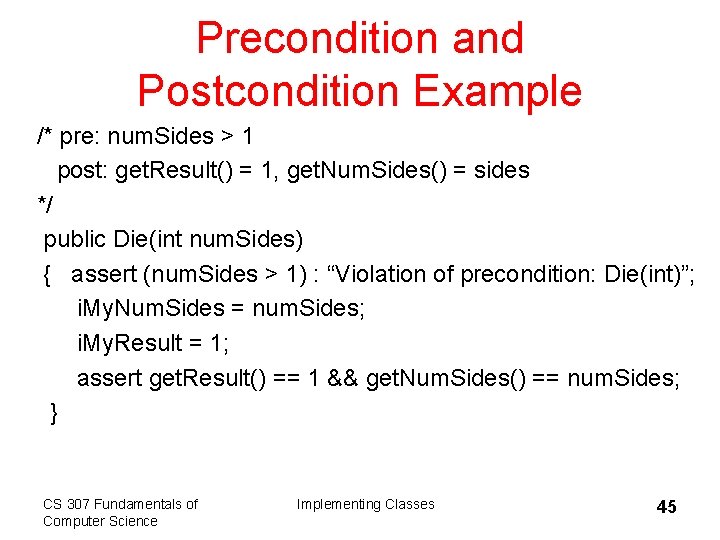 Precondition and Postcondition Example

/* pre: numSides > 1
post: getResult() = 1, getNumSides() = sides
*/
public Die(int numSides)
{ assert (numSides > 1) : “Violation of precondition: Die(int)”;
iMyNumSides = numSides;
iMyResult = 1;
assert getResult() == 1 && getNumSides() == numSides;
}

CS 307 Fundamentals of Computer Science

Implementing Classes

45